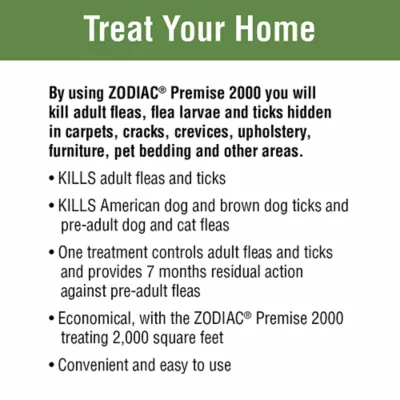 Treat Your Home

By using ZODIAC® Premise 2000 you will kill adult fleas, flea larvae and ticks hidden in carpets, cracks, crevices, upholstery, furniture, pet bedding and other areas.

• KILLS adult fleas and ticks

• KILLS American dog and brown dog ticks and pre-adult dog and cat fleas

• One treatment controls adult fleas and ticks and provides 7 months residual action against pre-adult fleas

• Economical, with the ZODIAC® Premise 2000 treating 2,000 square feet

• Convenient and easy to use